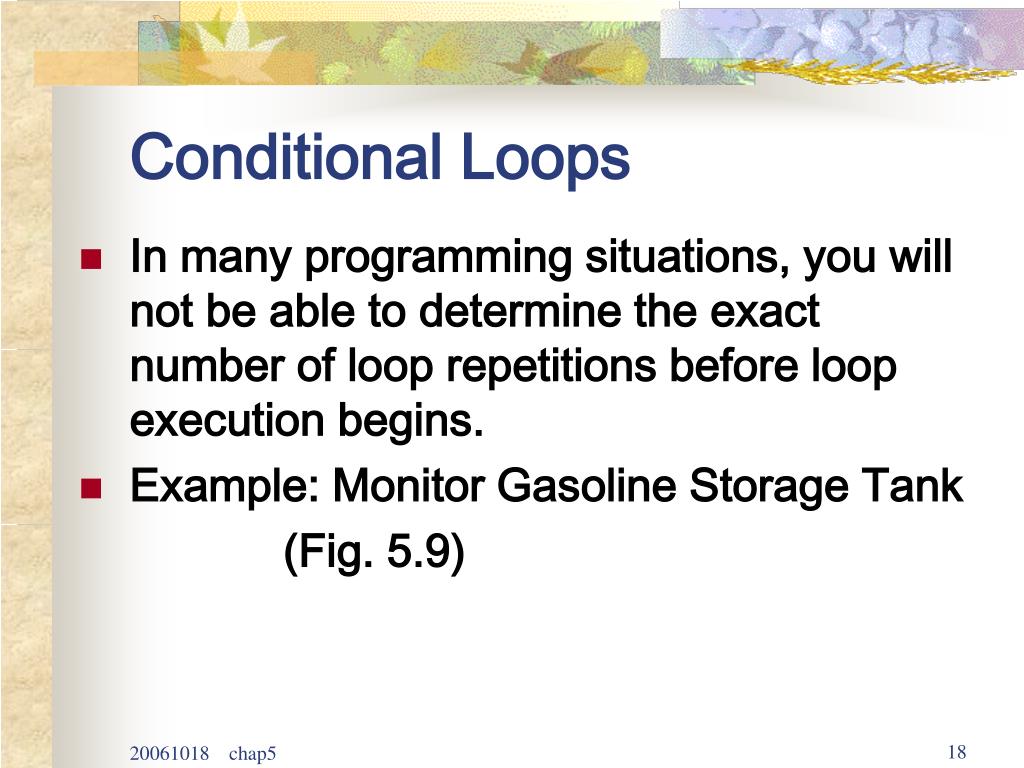 Conditional Loops

In many programming situations, you will not be able to determine the exact number of loop repetitions before loop execution begins.

Example: Monitor Gasoline Storage Tank (Fig. 5.9)

20061018 chap5

18